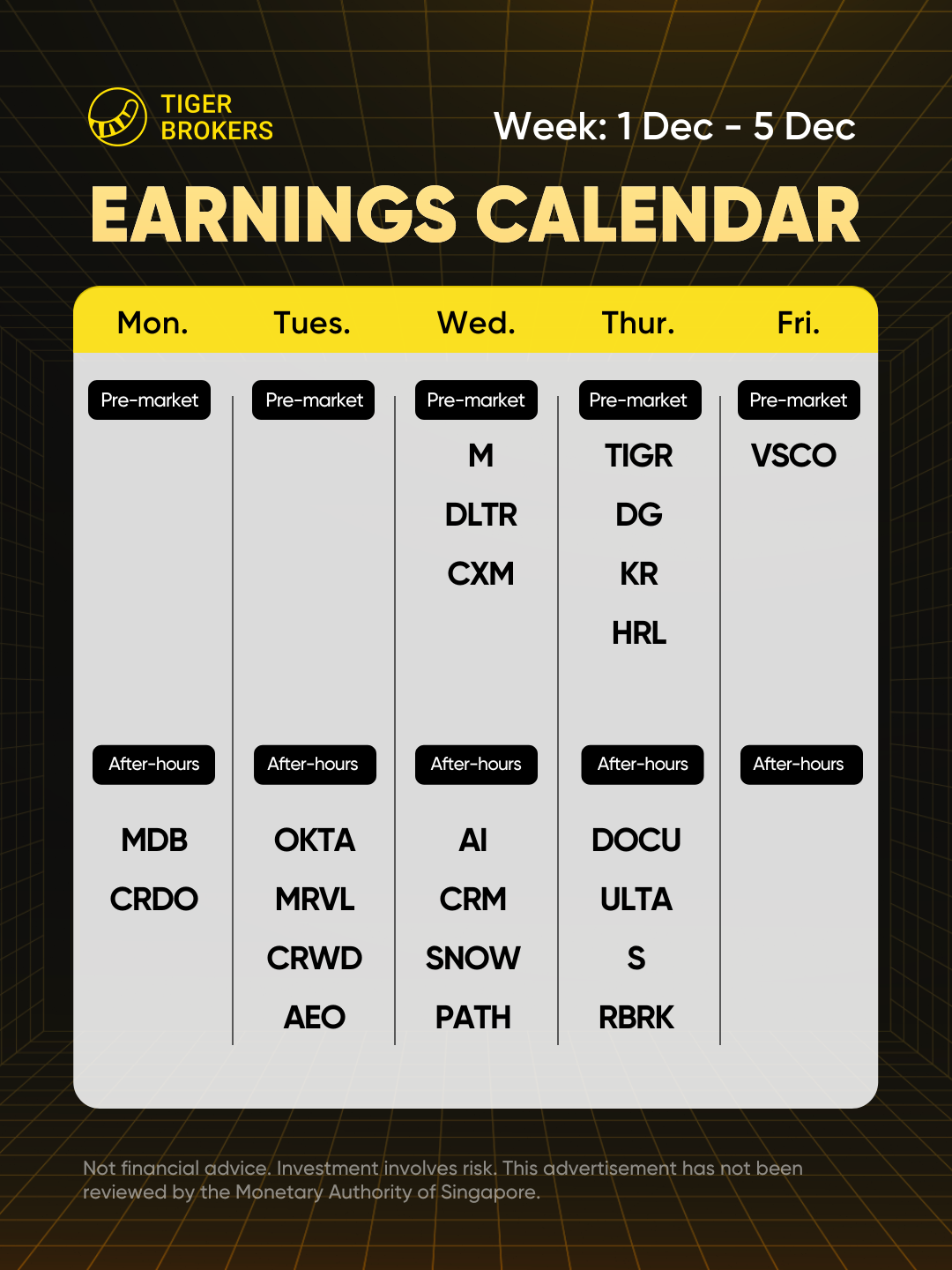 TIGER BROKERS

Week: 1 Dec - 5 Dec

EARNINGS CALENDAR

| Mon. | Tues. | Wed. | Thur. | Fri. |
|---|---|---|---|---|
| Pre-market | Pre-market | Pre-market | Pre-market | Pre-market |
| | | M | TIGR | VSCO |
| | | DLTR | DG | |
| | | CXM | KR | |
| | | | HRL | |
| After-hours | After-hours | After-hours | After-hours | After-hours |
| MDB | OKTA | AI | DOCU | |
| CRDO | MRVL | CRM | ULTA | |
| | CRWD | SNOW | S | |
| | AEO | PATH | RBRK | |

Not financial advice. Investment involves risk. This advertisement has not been reviewed by the Monetary Authority of Singapore.